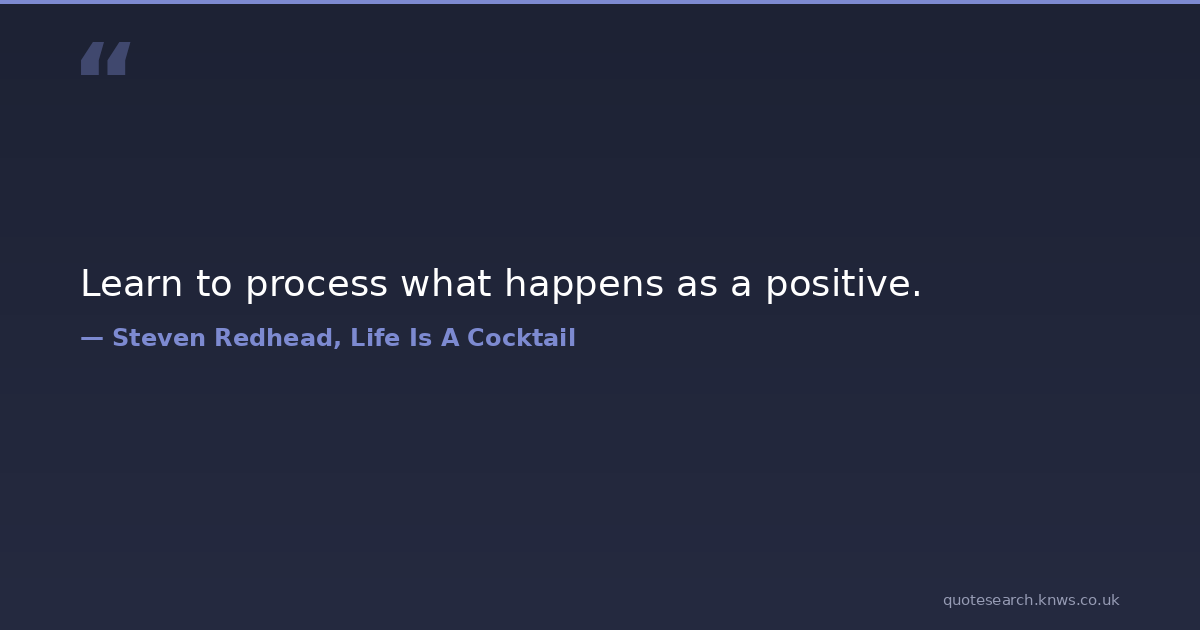 “

Learn to process what happens as a positive.

— Steven Redhead, Life Is A Cocktail

quotesearch.knws.co.uk